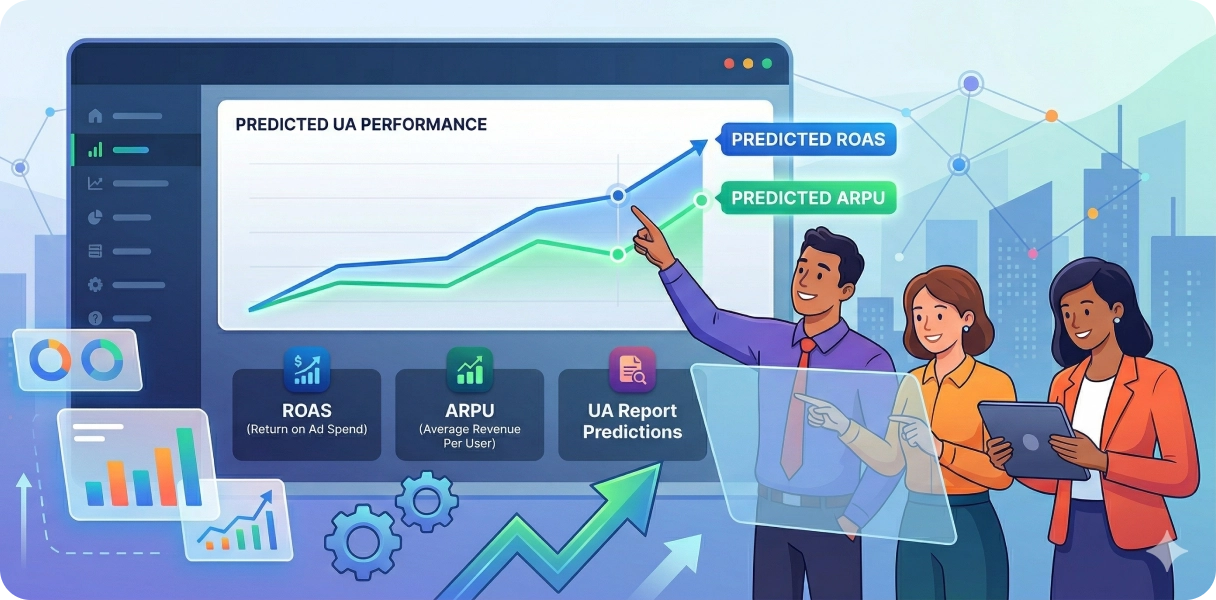 PREDICTED UA PERFORMANCE

PREDICTED ROAS

PREDICTED ARPU

ROAS
(Return on Ad Spend)

ARPU
(Average Revenue Per User)

UA Report Predictions